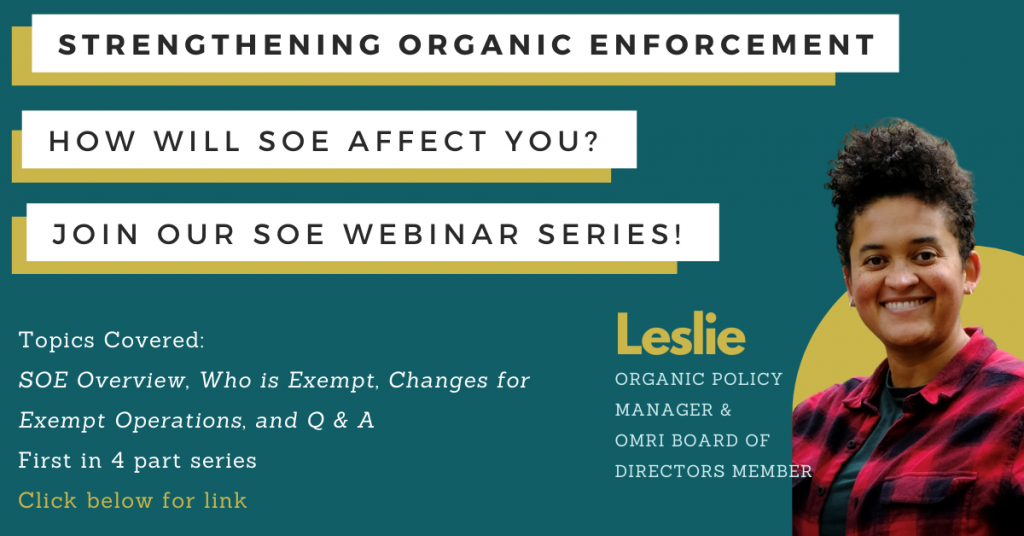 STRENGTHENING ORGANIC ENFORCEMENT

HOW WILL SOE AFFECT YOU?

JOIN OUR SOE WEBINAR SERIES!

Topics Covered:
SOE Overview, Who is Exempt, Changes for Exempt Operations, and Q & A
First in 4 part series
Click below for link

Leslie
ORGANIC POLICY MANAGER &
OMRI BOARD OF DIRECTORS MEMBER